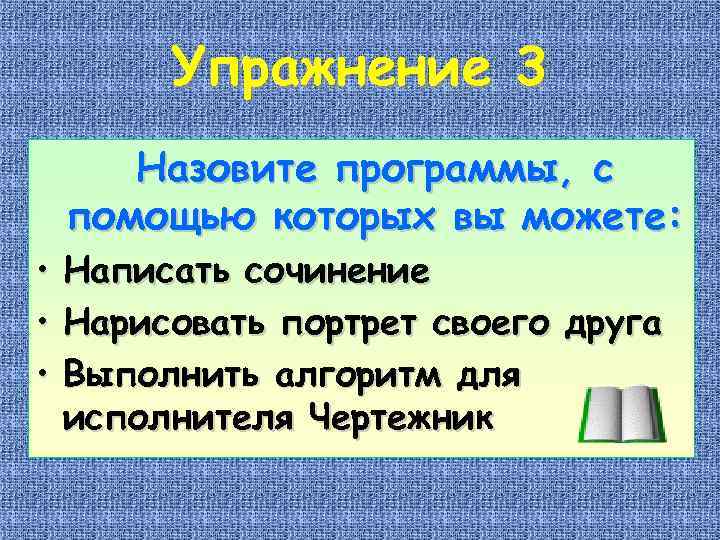 Упражнение 3

Назовите программы, с помощью которых вы можете:

• Написать сочинение
• Нарисовать портрет своего друга
• Выполнить алгоритм для исполнителя Чертежник